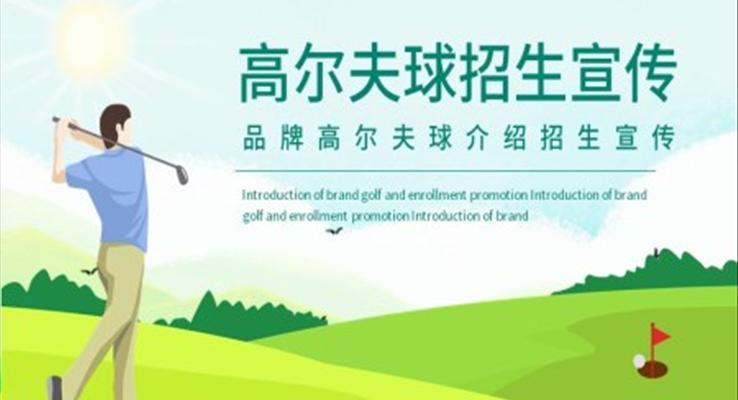 高尔夫球招生宣传

品牌高尔夫球介绍招生宣传

Introduction of brand golf and enrollment promotion Introduction of brand golf and enrollment promotion Introduction of brand